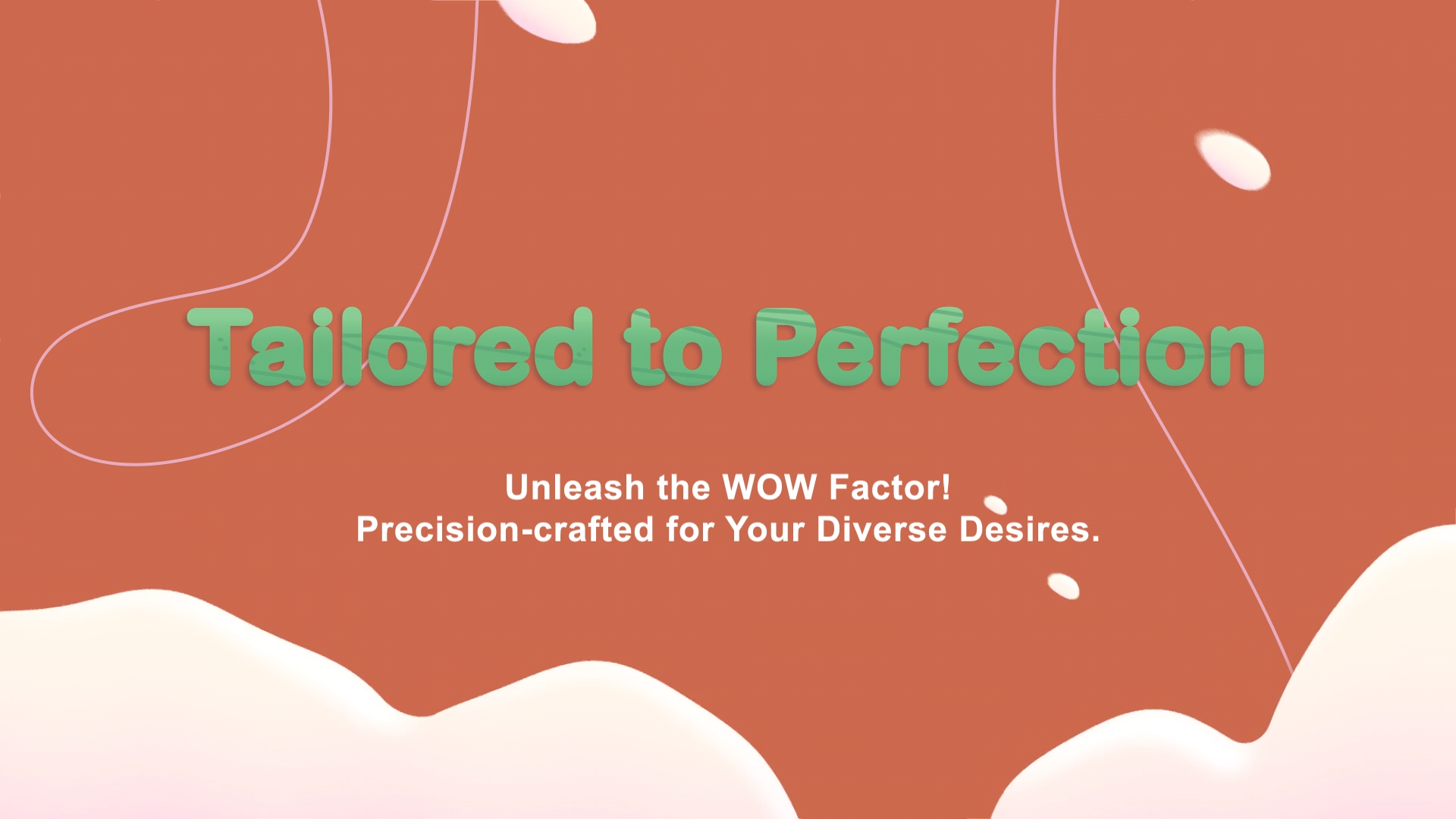 Tailored to Perfection

Unleash the WOW Factor!
Precision-crafted for Your Diverse Desires.